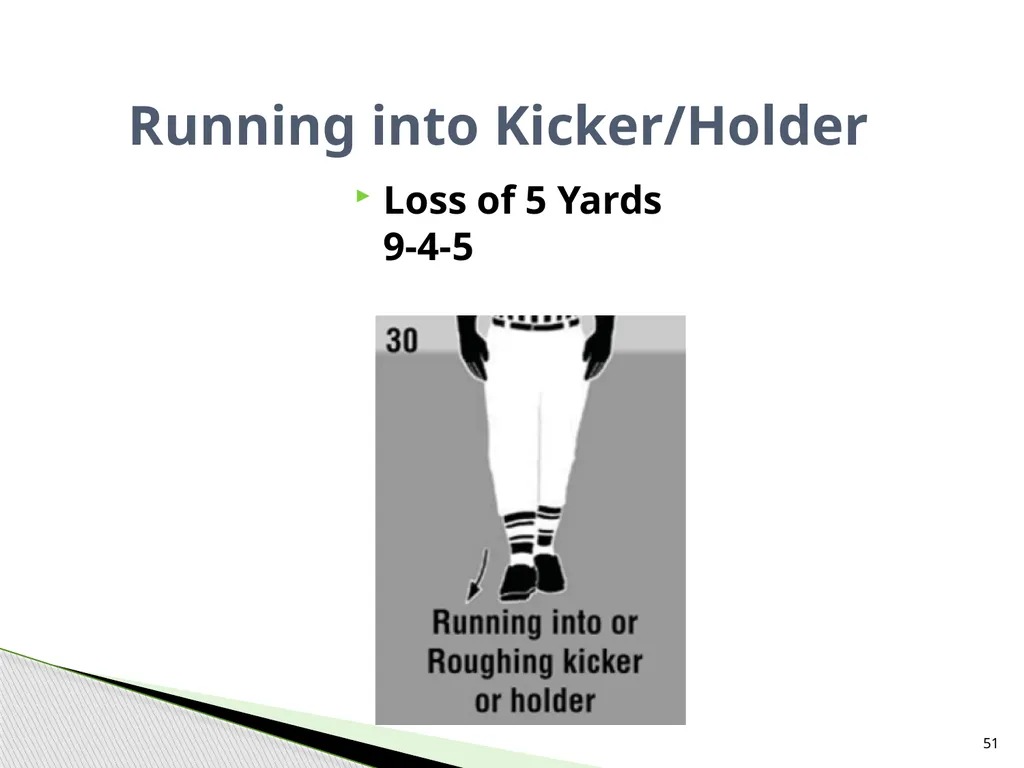 Running into Kicker/Holder

Loss of 5 Yards
9-4-5

30

Running into or Roughing kicker or holder

51